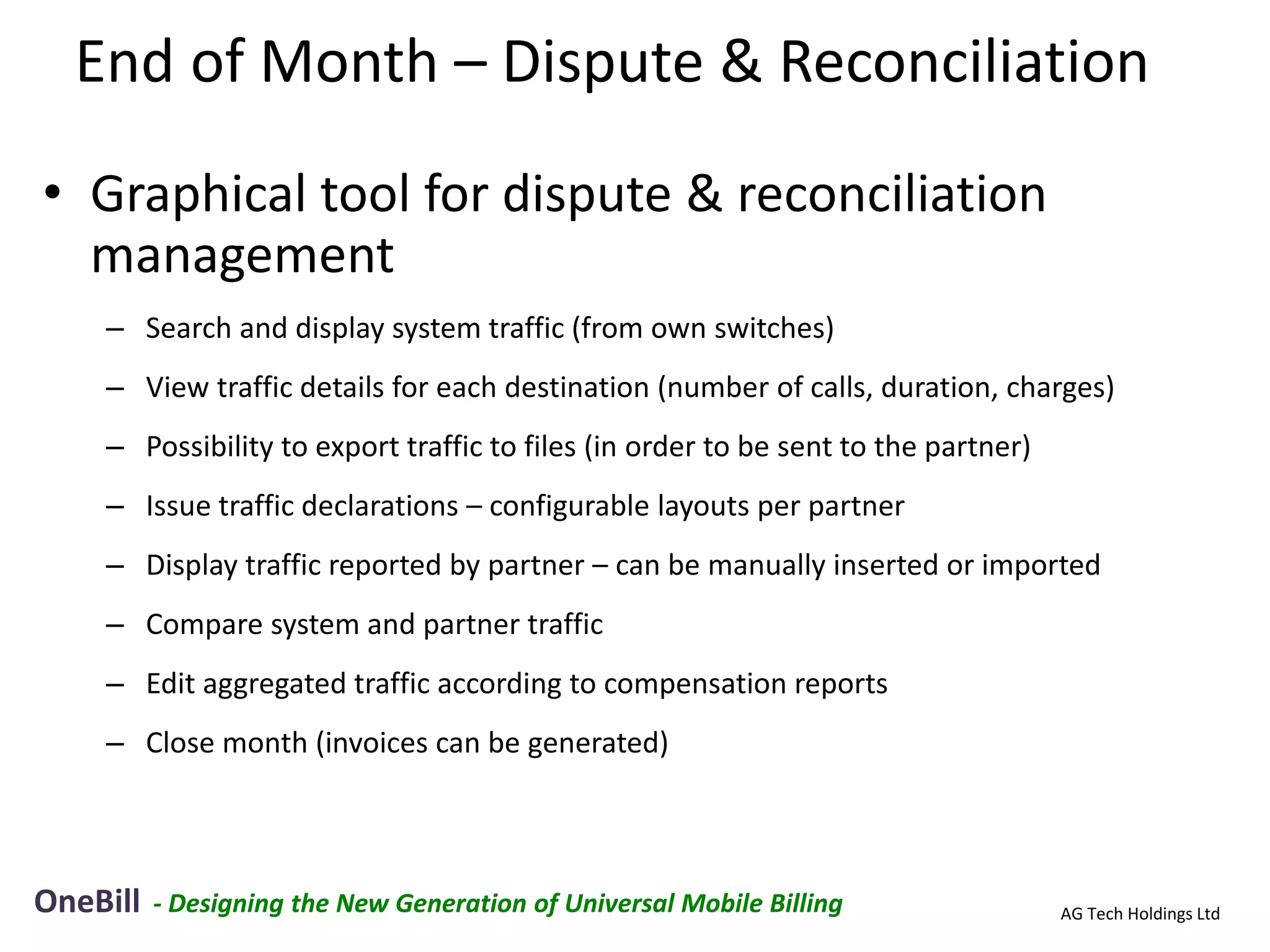 End of Month – Dispute & Reconciliation

• Graphical tool for dispute & reconciliation management

– Search and display system traffic (from own switches)

– View traffic details for each destination (number of calls, duration, charges)

– Possibility to export traffic to files (in order to be sent to the partner)

– Issue traffic declarations – configurable layouts per partner

– Display traffic reported by partner – can be manually inserted or imported

– Compare system and partner traffic

– Edit aggregated traffic according to compensation reports

– Close month (invoices can be generated)

OneBill - Designing the New Generation of Universal Mobile Billing

AG Tech Holdings Ltd